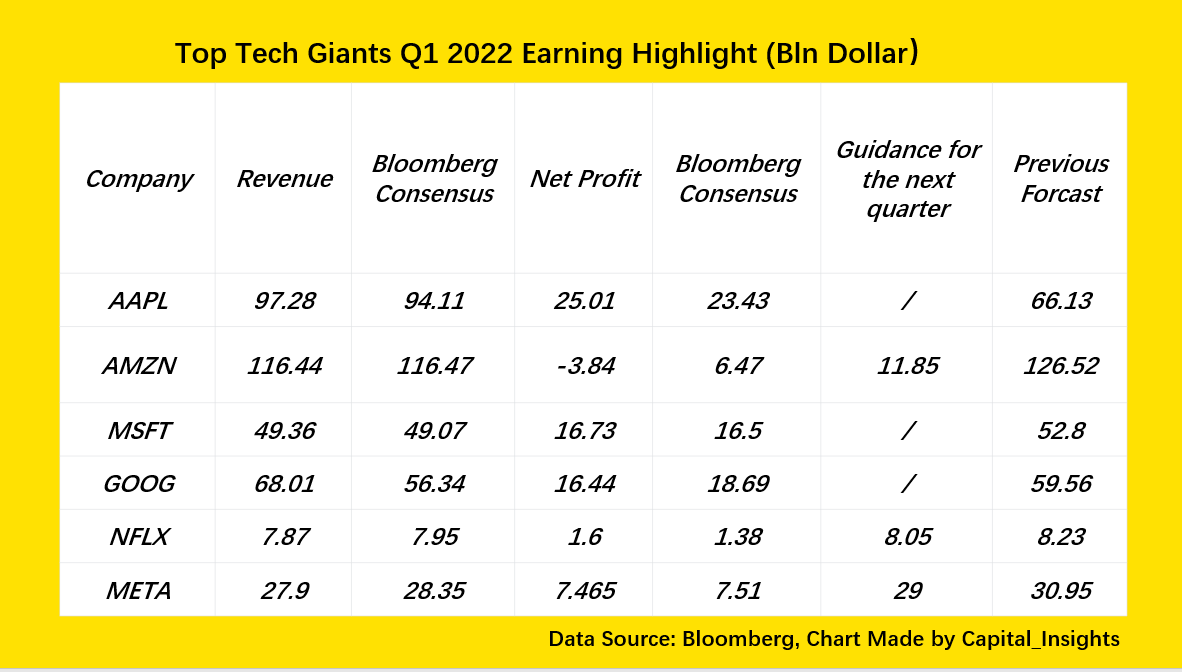 Top Tech Giants Q1 2022 Earning Highlight (Bln Dollar)

| Company | Revenue | Bloomberg Consensus | Net Profit | Bloomberg Consensus | Guidance for the next quarter | Previous Forcast |
|---|---|---|---|---|---|---|
| AAPL | 97.28 | 94.11 | 25.01 | 23.43 | / | 66.13 |
| AMZN | 116.44 | 116.47 | -3.84 | 6.47 | 11.85 | 126.52 |
| MSFT | 49.36 | 49.07 | 16.73 | 16.5 | / | 52.8 |
| GOOG | 68.01 | 56.34 | 16.44 | 18.69 | / | 59.56 |
| NFLX | 7.87 | 7.95 | 1.6 | 1.38 | 8.05 | 8.23 |
| META | 27.9 | 28.35 | 7.465 | 7.51 | 29 | 30.95 |

Data Source: Bloomberg, Chart Made by Capital_Insights